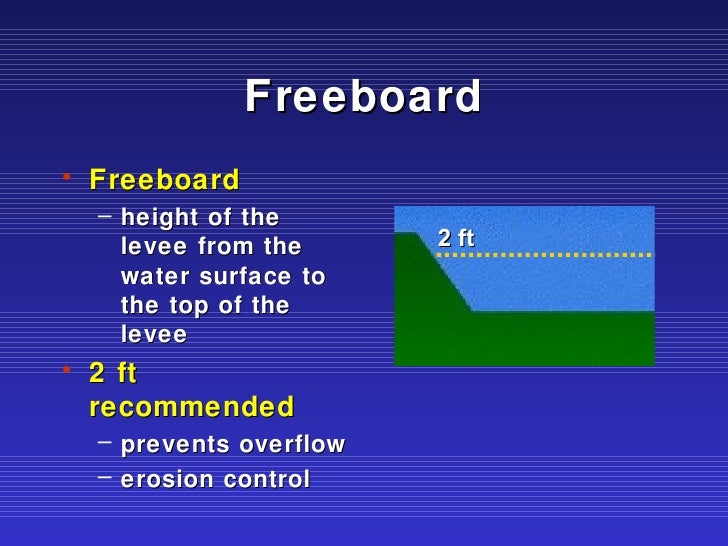 Freeboard

• Freeboard
– height of the levee from the water surface to the top of the levee
• 2 ft recommended
– prevents overflow
– erosion control

2 ft